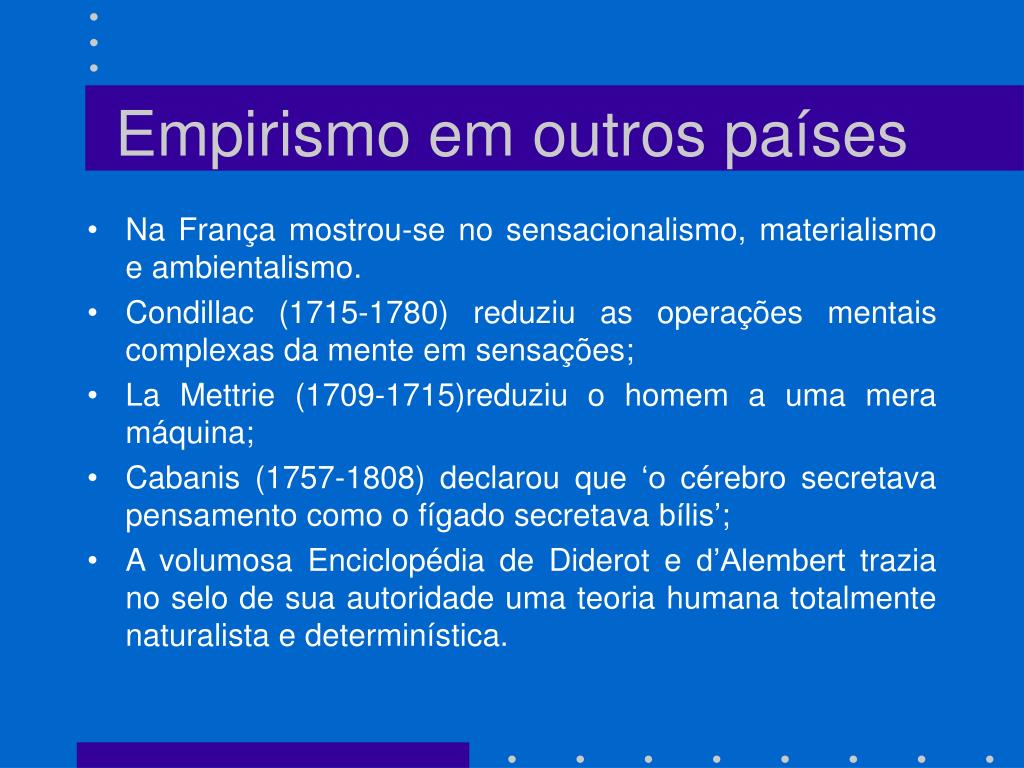 Empirismo em outros países

• Na França mostrou-se no sensacionalismo, materialismo e ambientalismo.
• Condillac (1715-1780) reduziu as operações mentais complexas da mente em sensações;
• La Mettrie (1709-1715)reduziu o homem a uma mera máquina;
• Cabanis (1757-1808) declarou que ‘o cérebro secretava pensamento como o fígado secretava bílis’;
• A volumosa Enciclopédia de Diderot e d’Alembert trazia no selo de sua autoridade uma teoria humana totalmente naturalista e determinística.